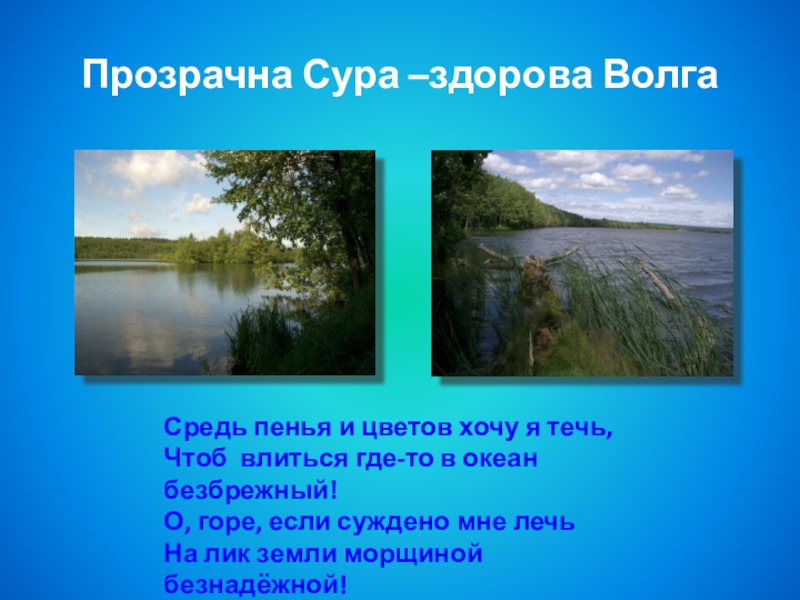 Прозрачна Сура –здорова Волга

Средь пенья и цветов хочу я течь,
Чтоб влиться где-то в океан безбрежный!
О, горе, если суждено мне лечь
На лик земли морщиной безнадёжной!